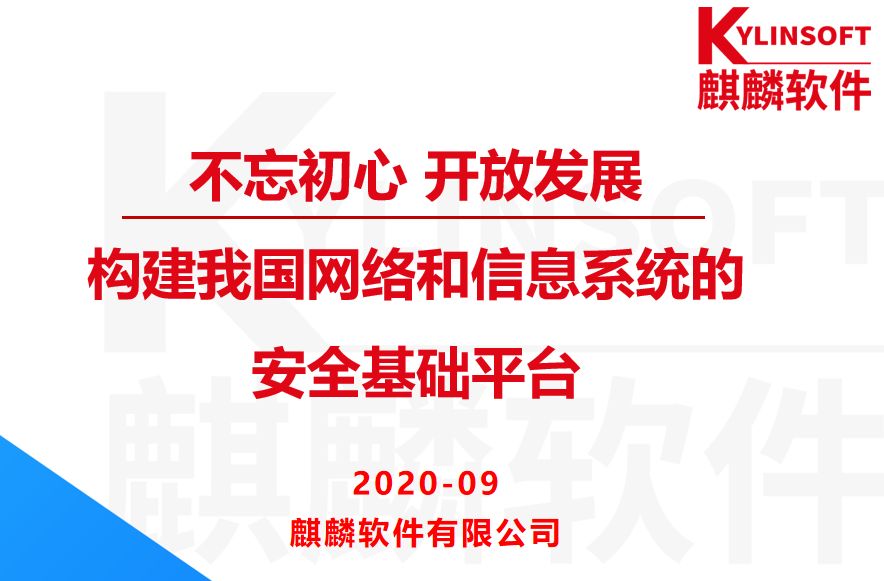 KYLINSOFT
麒麟软件

不忘初心 开放发展

构建我国网络和信息系统的
安全基础平台

2020-09
麒麟软件有限公司